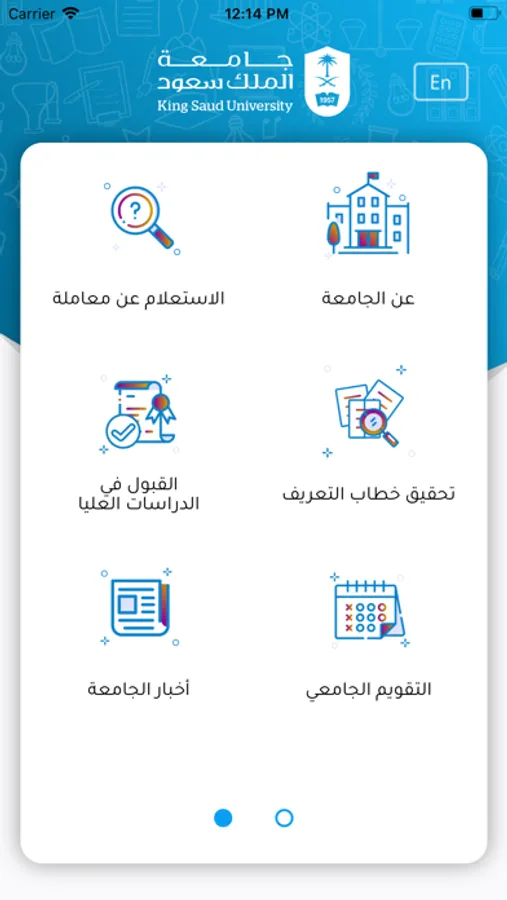 Carrier 12:14 PM

جامعة
الملك سعود
King Saud University
1957

En

عن الجامعة

الاستعلام عن معاملة

تحقيق خطاب التعريف

القبول في
الدراسات العليا

التقويم الجامعي

أخبار الجامعة